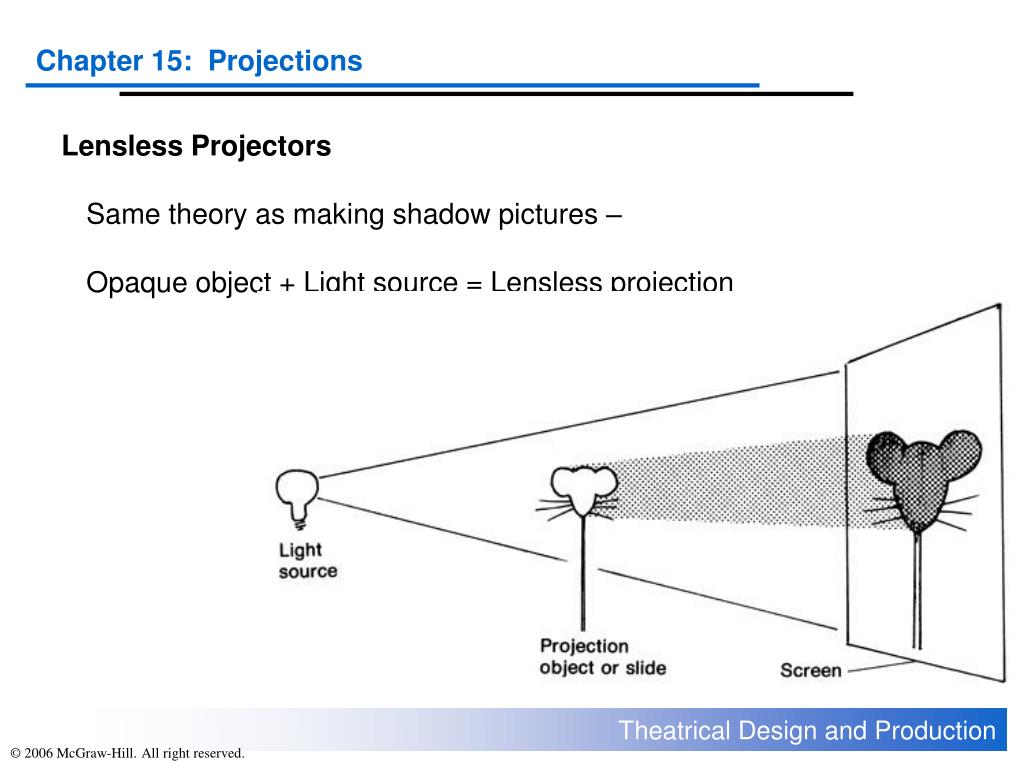 Chapter 15: Projections

Lensless Projectors

Same theory as making shadow pictures –

Opaque object + Light source = Lensless projection

Light source

Projection object or slide

Screen

Theatrical Design and Production

© 2006 McGraw-Hill. All right reserved.